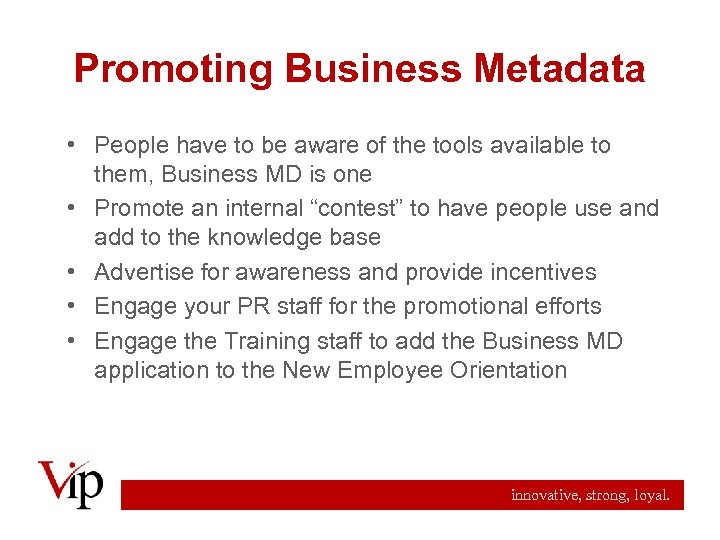 Promoting Business Metadata

• People have to be aware of the tools available to them, Business MD is one
• Promote an internal “contest” to have people use and add to the knowledge base
• Advertise for awareness and provide incentives
• Engage your PR staff for the promotional efforts
• Engage the Training staff to add the Business MD application to the New Employee Orientation

Vip

innovative, strong, loyal.